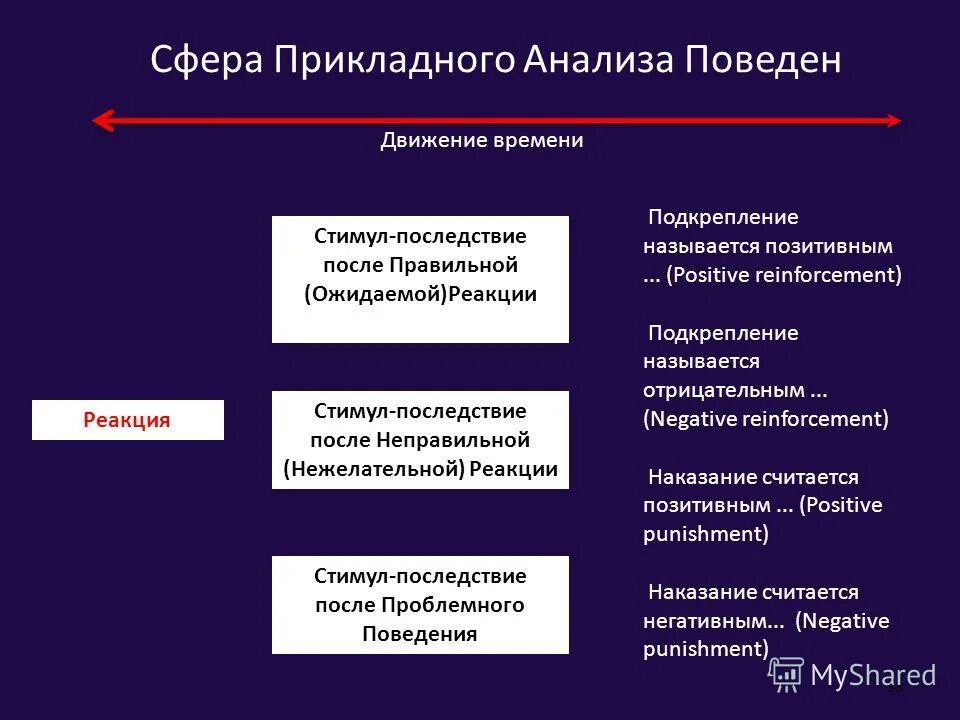 Сфера Прикладного Анализа Поведен

Движение времени

Реакция

Стимул-последствие после Правильной (Ожидаемой)Реакции

Стимул-последствие после Неправильной (Нежелательной) Реакции

Стимул-последствие после Проблемного Поведения

Подкрепление называется позитивным ... (Positive reinforcement)

Подкрепление называется отрицательным ... (Negative reinforcement)

Наказание считается позитивным ... (Positive punishment)

Наказание считается негативным... (Negative punishment)

MyShared